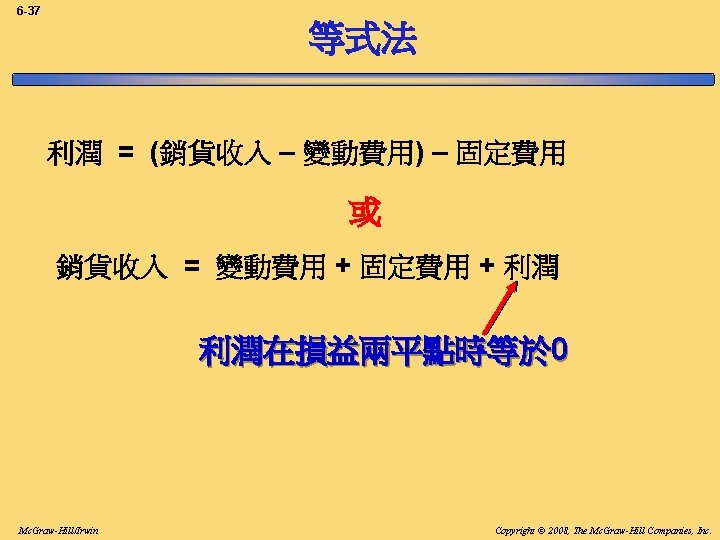 6-37

等式法

利潤 = (銷貨收入 – 變動費用) – 固定費用

或

銷貨收入 = 變動費用 + 固定費用 + 利潤

利潤在損益兩平點時等於0

McGraw-Hill/Irwin

Copyright © 2008, The McGraw-Hill Companies, Inc.